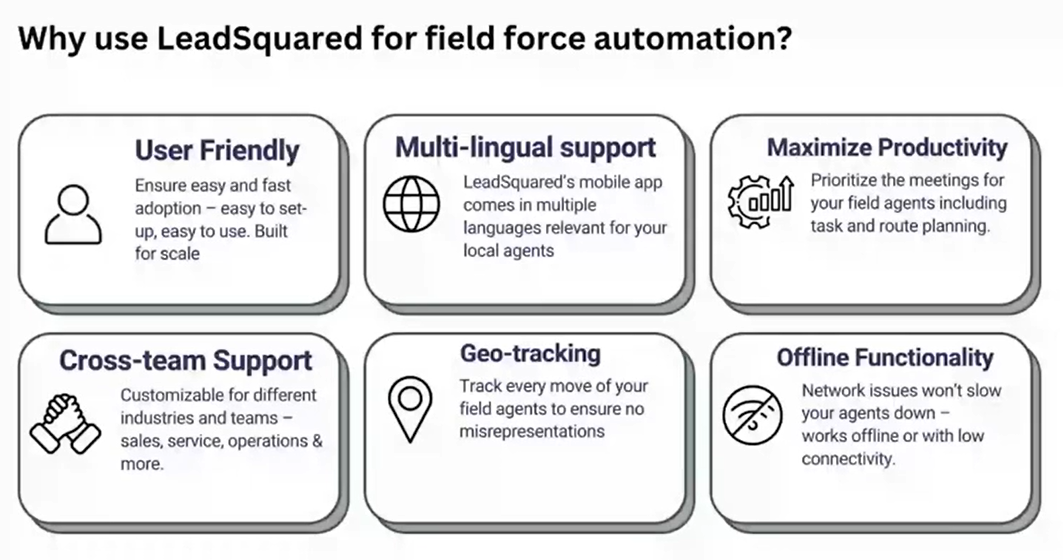 Why use LeadSquared for field force automation?

User Friendly

Ensure easy and fast adoption – easy to set-up, easy to use. Built for scale

Multi-lingual support

LeadSquared's mobile app comes in multiple languages relevant for your local agents

Maximize Productivity

Prioritize the meetings for your field agents including task and route planning.

Cross-team Support

Customizable for different industries and teams – sales, service, operations & more.

Geo-tracking

Track every move of your field agents to ensure no misrepresentations

Offline Functionality

Network issues won't slow your agents down – works offline or with low connectivity.